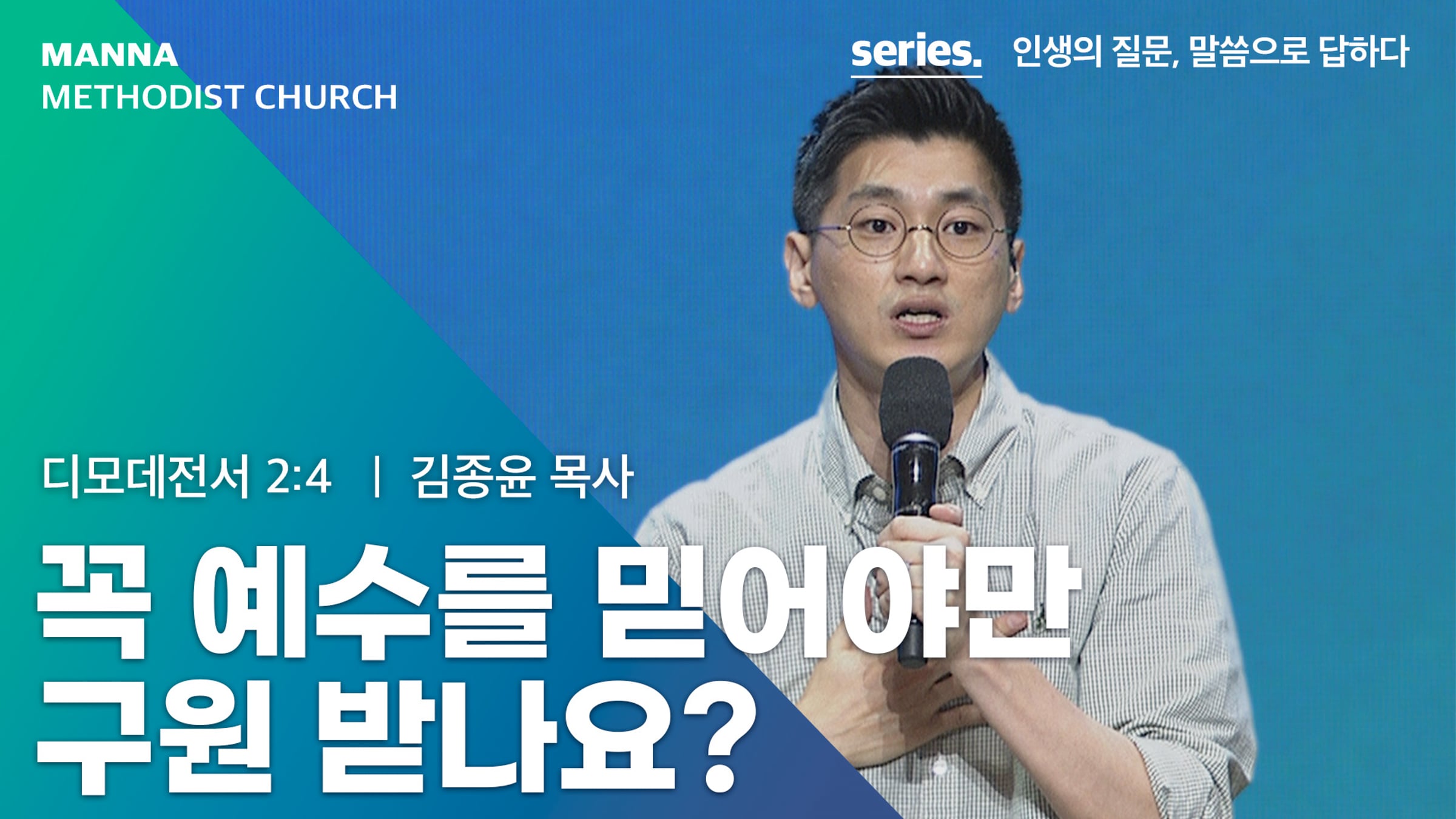 MANNA
METHODIST CHURCH

series. 인생의 질문, 말씀으로 답하다

디모데전서 2:4 | 김종윤 목사

꼭 예수를 믿어야만 구원 받나요?